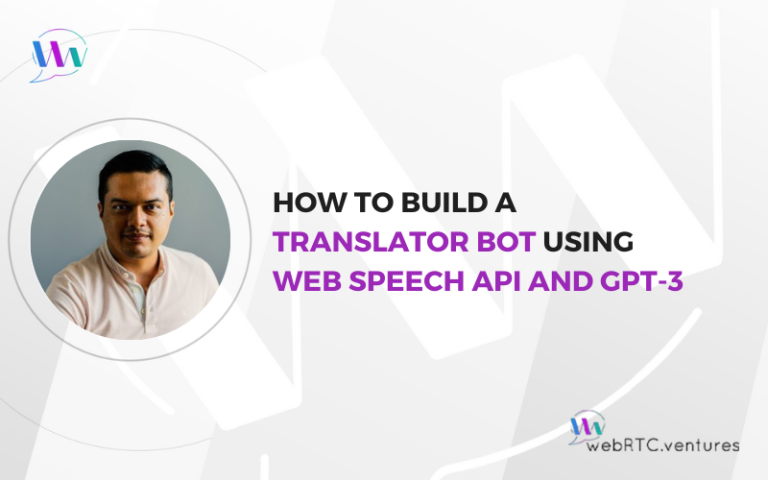 HOW TO BUILD A TRANSLATOR BOT USING WEB SPEECH API AND GPT-3

webRTC.ventures